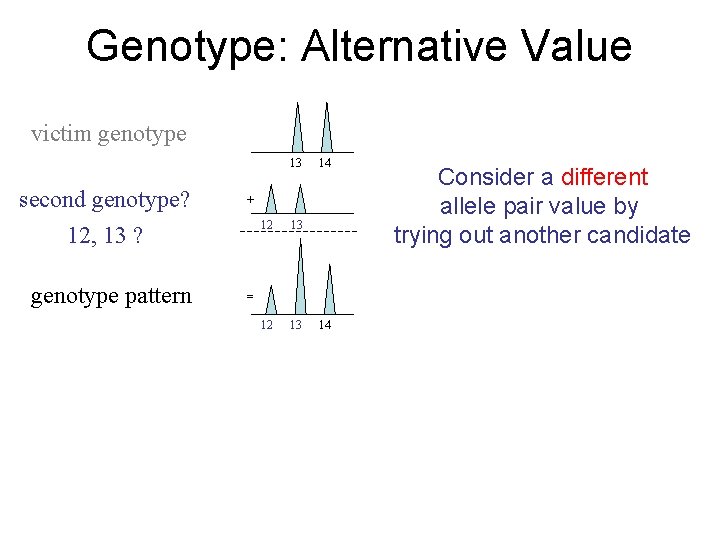 Genotype: Alternative Value

victim genotype

13 14

second genotype?

12, 13 ?

+

12 13

genotype pattern

=

12 13 14

Consider a different allele pair value by trying out another candidate